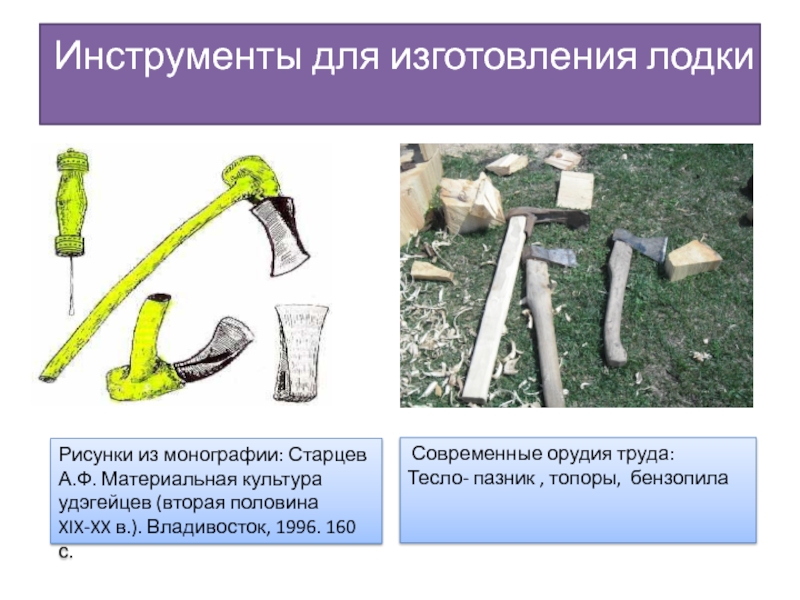 Инструменты для изготовления лодки

Рисунки из монографии: Старцев А.Ф. Материальная культура удэгейцев (вторая половина XIX-XX в.). Владивосток, 1996. 160 с.

Современные орудия труда:
Тесло- пазник , топоры, бензопила